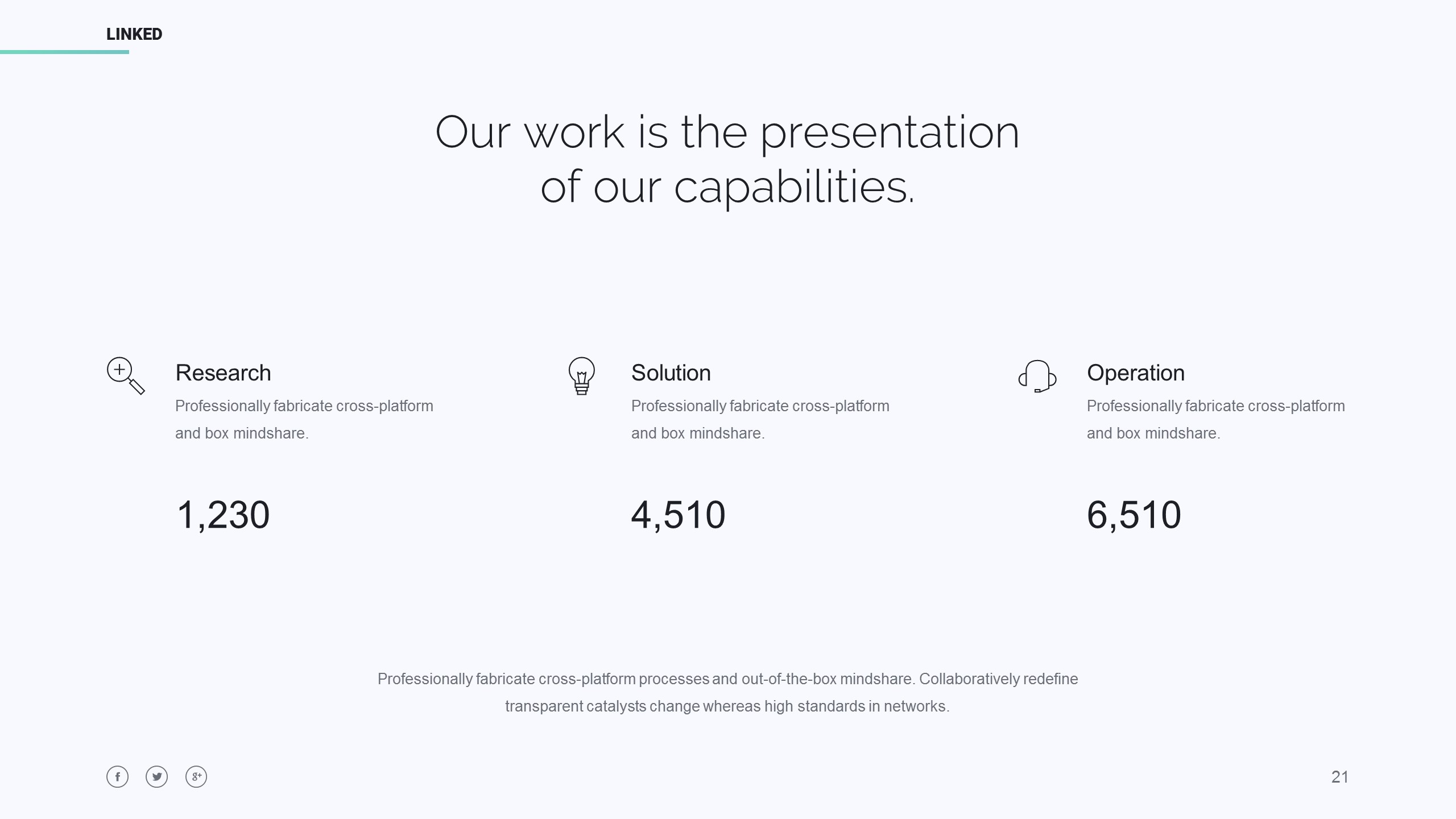 LINKED

Our work is the presentation of our capabilities.

Research
Professionally fabricate cross-platform and box mindshare.

1,230

Solution
Professionally fabricate cross-platform and box mindshare.

4,510

Operation
Professionally fabricate cross-platform and box mindshare.

6,510

Professionally fabricate cross-platform processes and out-of-the-box mindshare. Collaboratively redefine transparent catalysts change whereas high standards in networks.

21